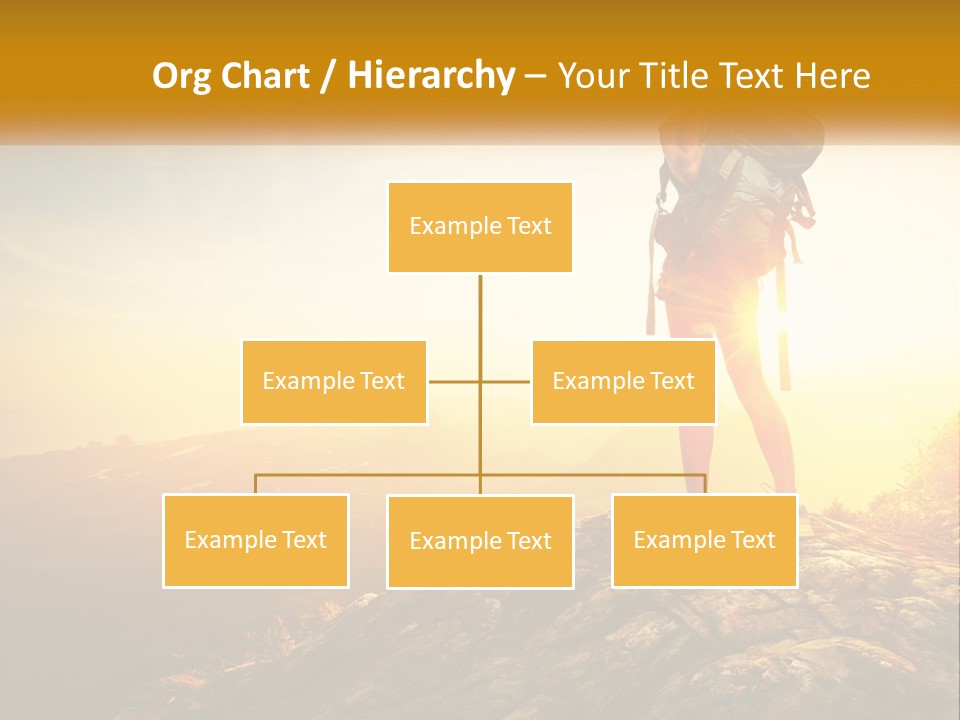 Org Chart / Hierarchy – Your Title Text Here

Example Text

Example Text

Example Text

Example Text

Example Text

Example Text